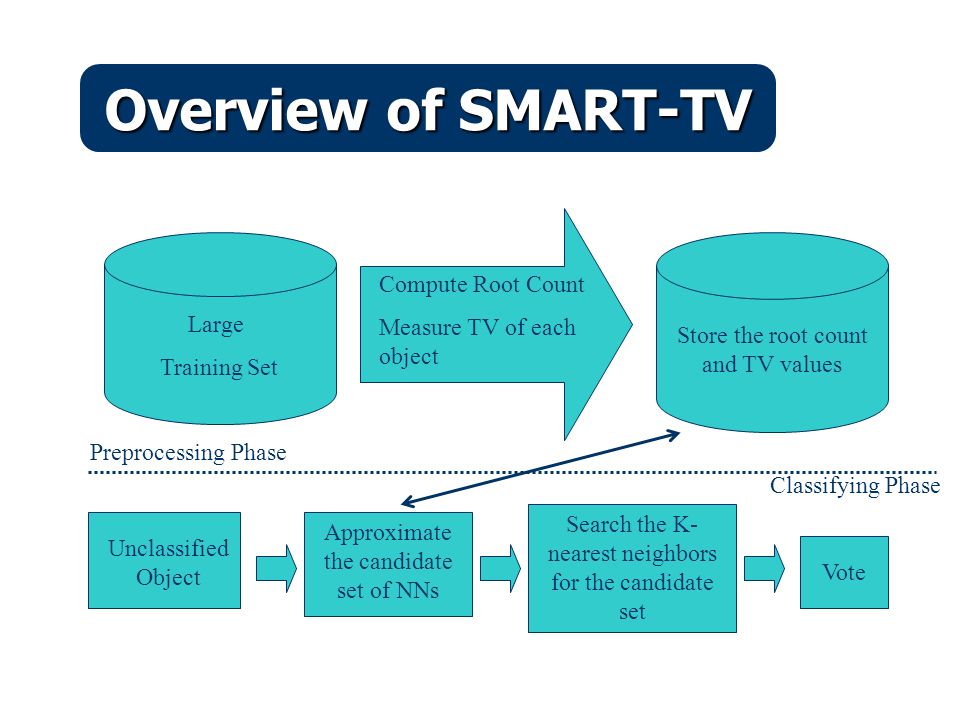 Overview of SMART-TV

Large
Training Set

Compute Root Count
Measure TV of each object

Store the root count and TV values

Preprocessing Phase

Classifying Phase

Unclassified Object

Approximate the candidate set of NNs

Search the K-nearest neighbors for the candidate set

Vote